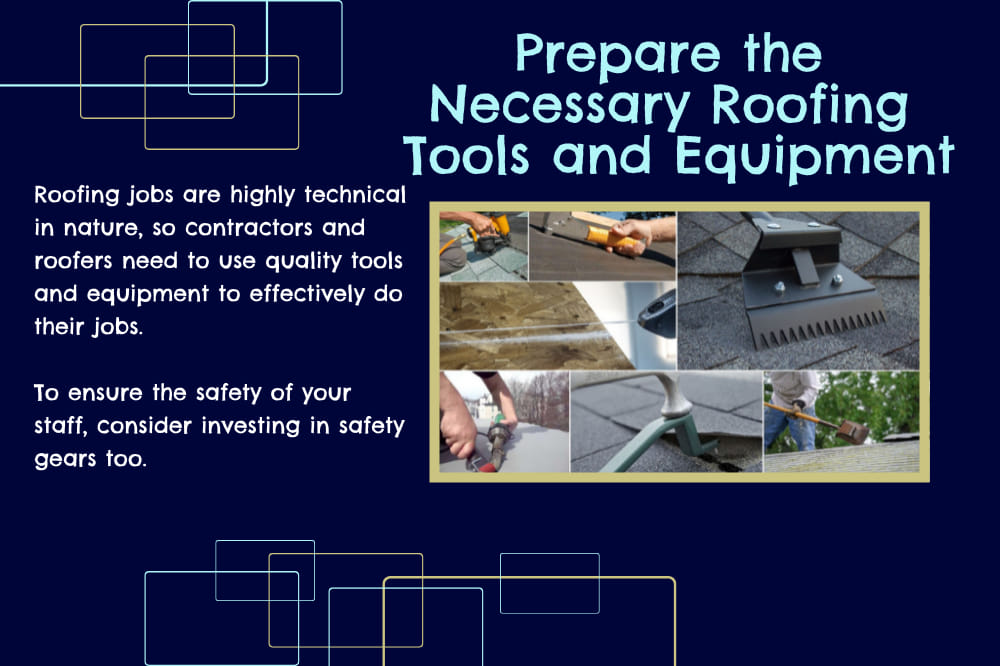 Prepare the Necessary Roofing Tools and Equipment

Roofing jobs are highly technical in nature, so contractors and roofers need to use quality tools and equipment to effectively do their jobs.

To ensure the safety of your staff, consider investing in safety gears too.